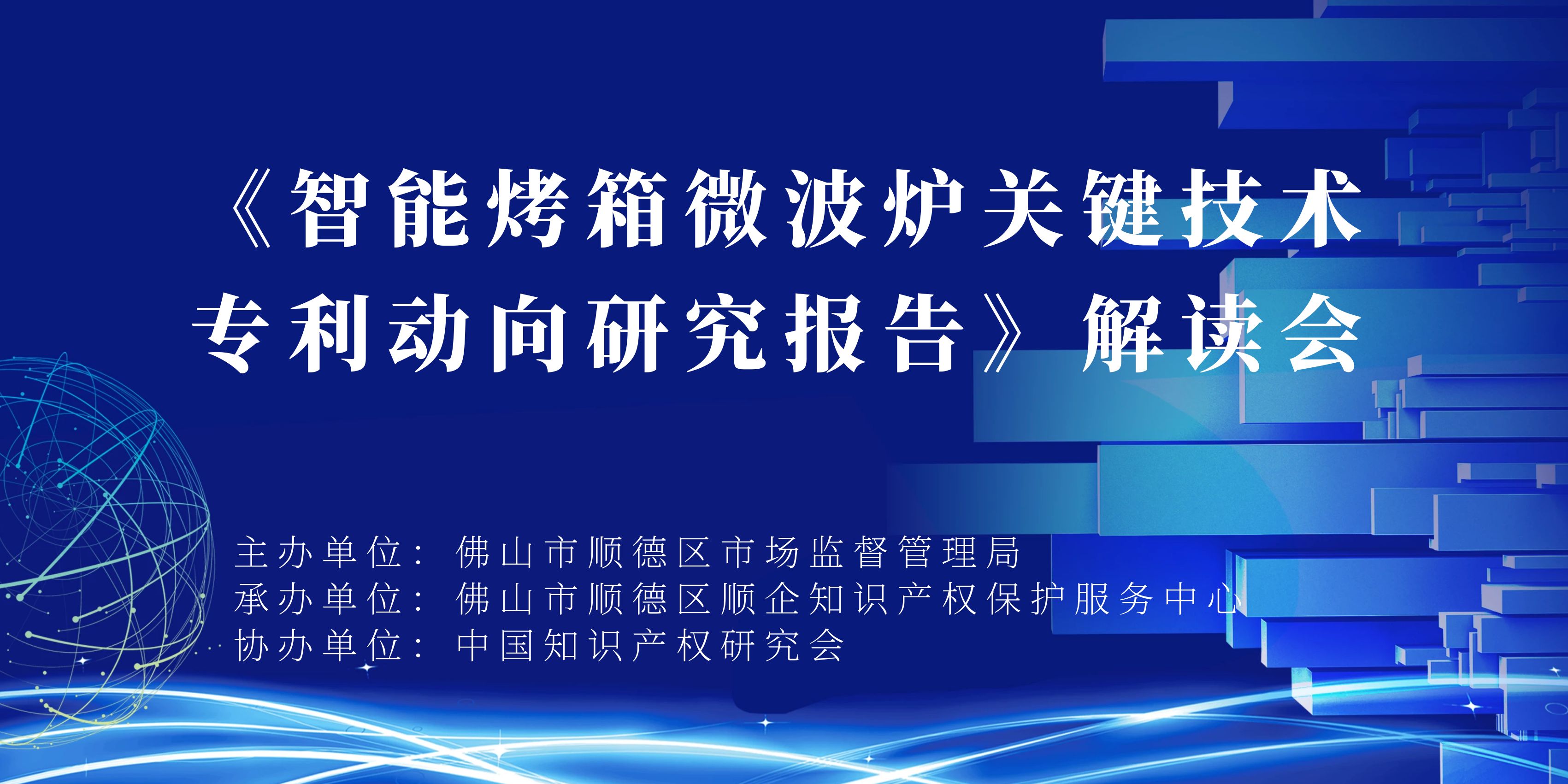 《智能烤箱微波炉关键技术专利动向研究报告》解读会

主办单位：佛山市顺德区市场监督管理局
承办单位：佛山市顺德区顺企知识产权保护服务中心
协办单位：中国知识产权研究会